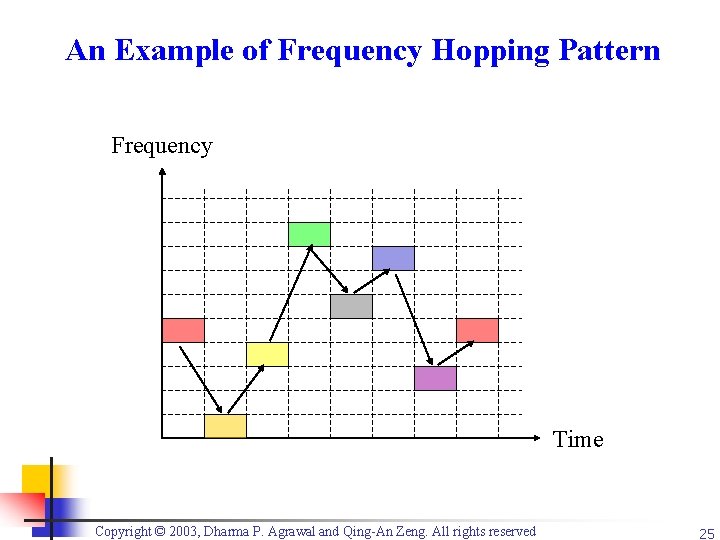 An Example of Frequency Hopping Pattern

Frequency

Time

Copyright © 2003, Dharma P. Agrawal and Qing-An Zeng. All rights reserved

25